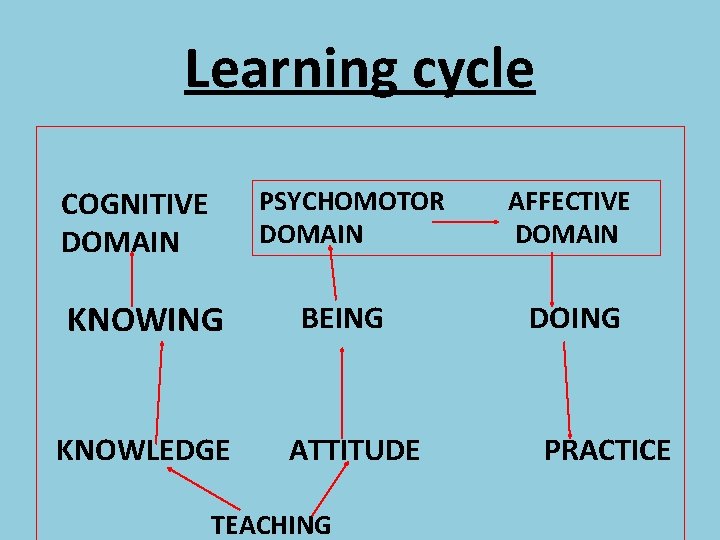 Learning cycle

COGNITIVE DOMAIN

PSYCHOMOTOR DOMAIN

AFFECTIVE DOMAIN

KNOWING

BEING

DOING

KNOWLEDGE

ATTITUDE

PRACTICE

TEACHING